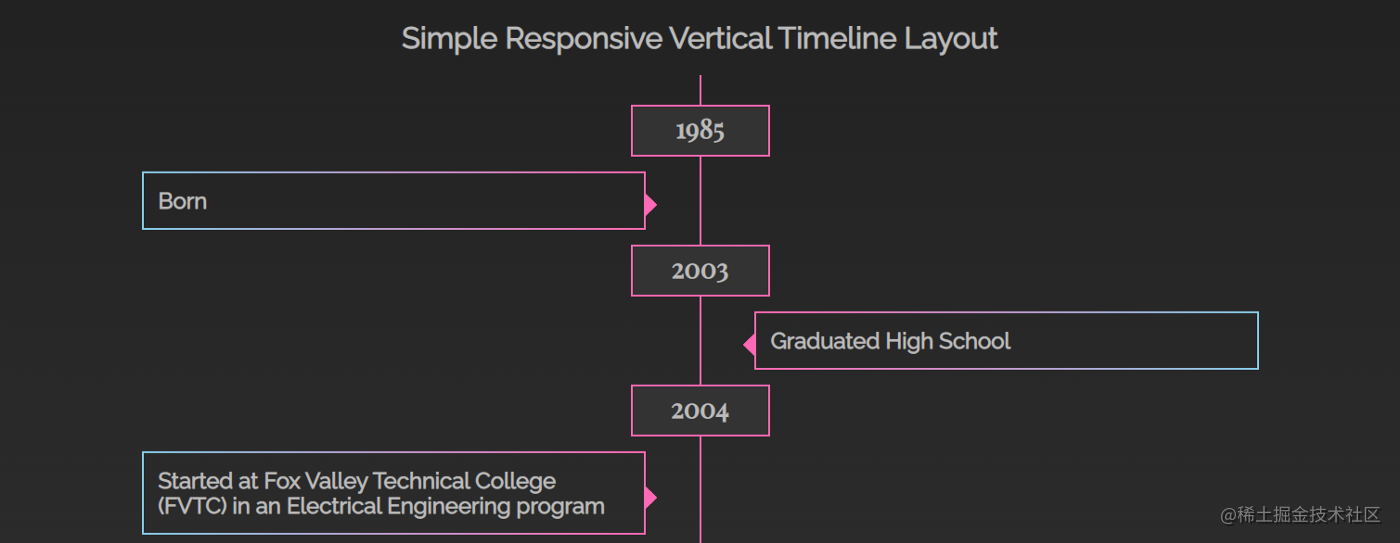 Simple Responsive Vertical Timeline Layout

1985

Born

2003

Graduated High School

2004

Started at Fox Valley Technical College (FVTC) in an Electrical Engineering program

@稀土掘金技术社区